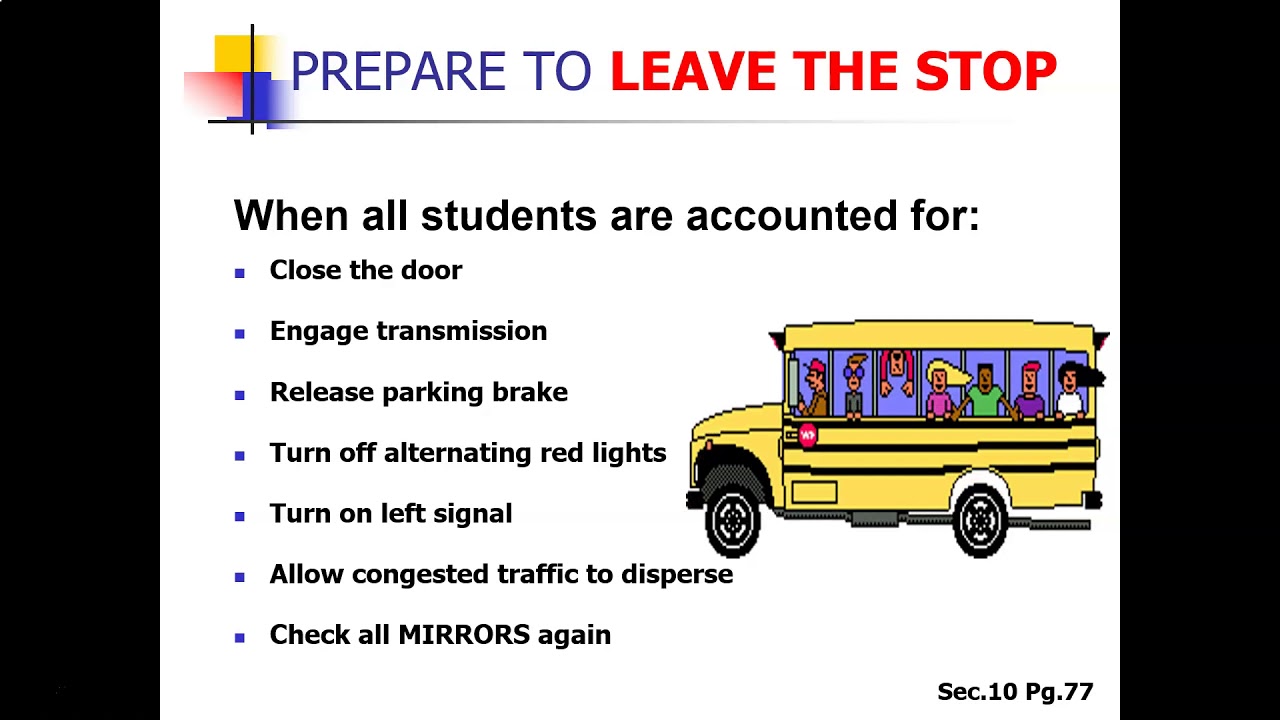 PREPARE TO LEAVE THE STOP

When all students are accounted for:

- Close the door
- Engage transmission
- Release parking brake
- Turn off alternating red lights
- Turn on left signal
- Allow congested traffic to disperse
- Check all MIRRORS again

Sec.10 Pg.77